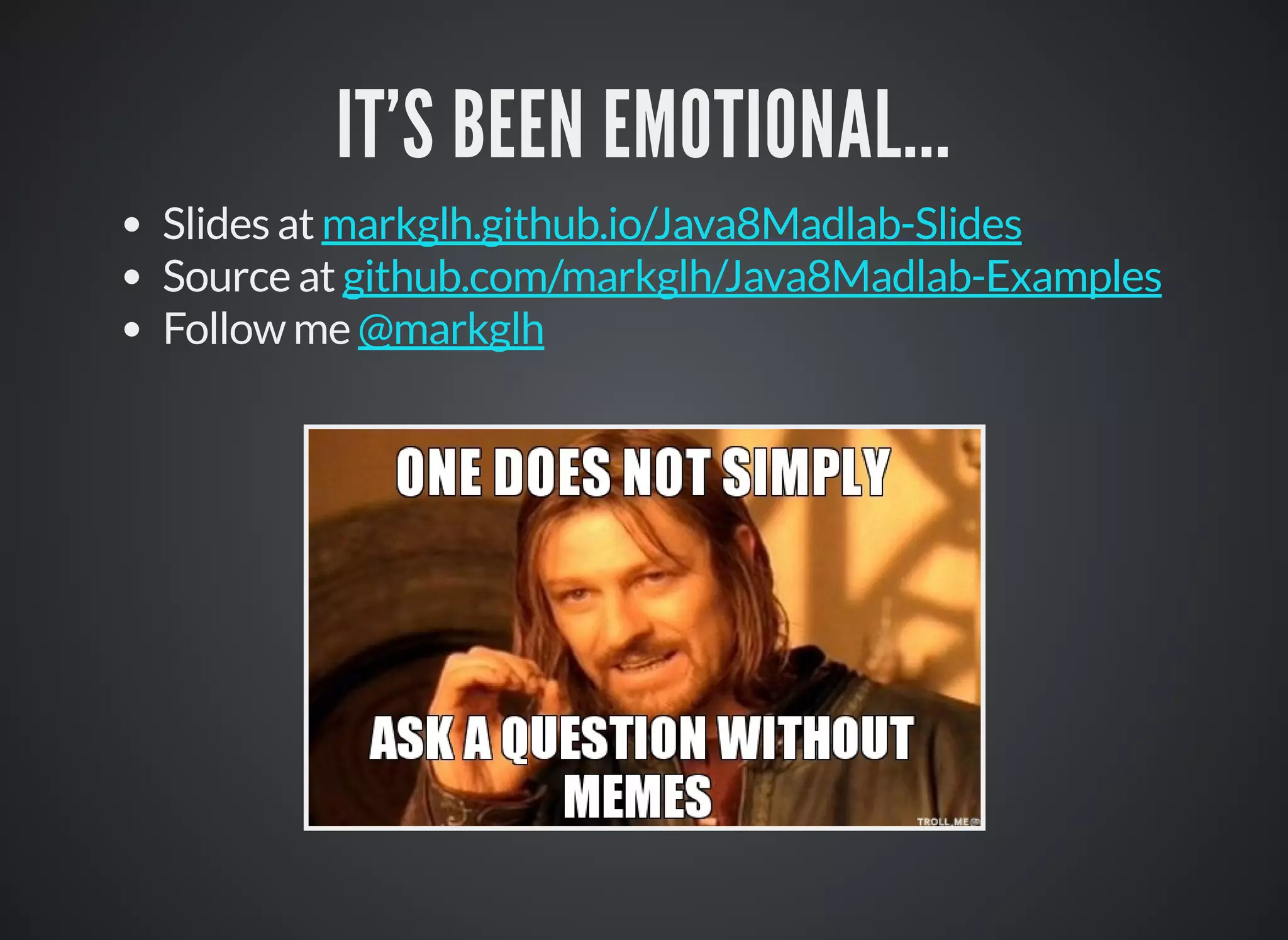 IT'S BEEN EMOTIONAL...

- Slides at markglh.github.io/Java8Madlab-Slides
- Source at github.com/markglh/Java8Madlab-Examples
- Follow me @markglh

ONE DOES NOT SIMPLY

ASK A QUESTION WITHOUT MEMES

TROLL.ME